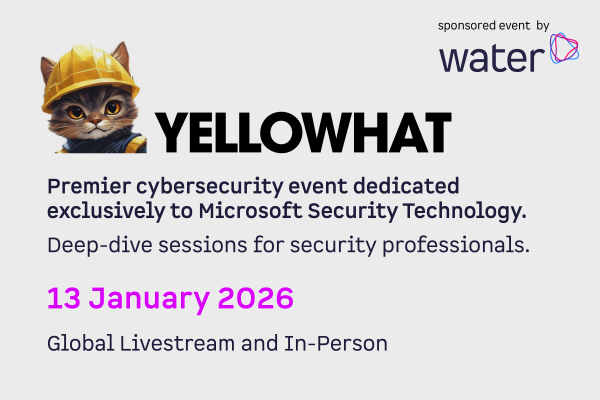 sponsored event by
water

YELLOWHAT

Premier cybersecurity event dedicated exclusively to Microsoft Security Technology.

Deep-dive sessions for security professionals.

13 January 2026

Global Livestream and In-Person